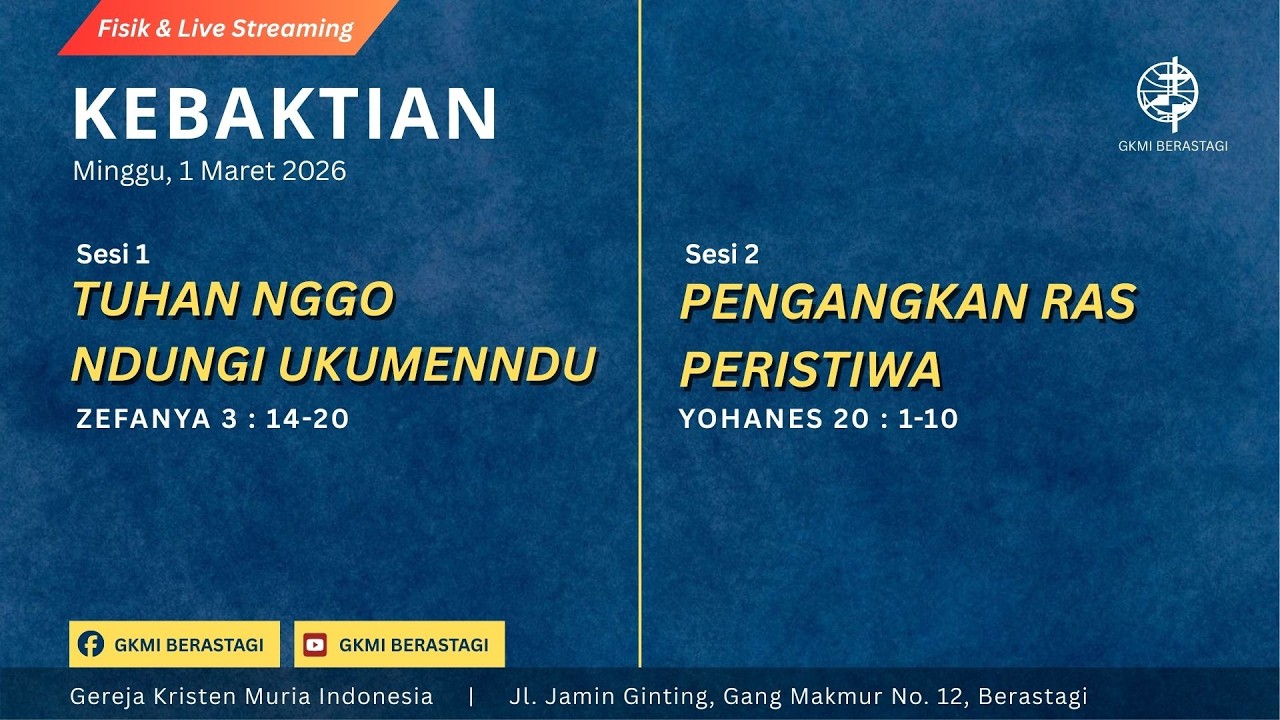 Fisik & Live Streaming

KEBAKTIAN
Minggu, 1 Maret 2026

GKMI BERASTAGI

Sesi 1
TUHAN NGGO NDUNGI UKUMENNDU
ZEFANYA 3 : 14-20

Sesi 2
PENGANGKAN RAS PERISTIWA
YOHANES 20 : 1-10

GKMI BERASTAGI
GKMI BERASTAGI

Gereja Kristen Muria Indonesia | Jl. Jamin Ginting, Gang Makmur No. 12, Berastagi